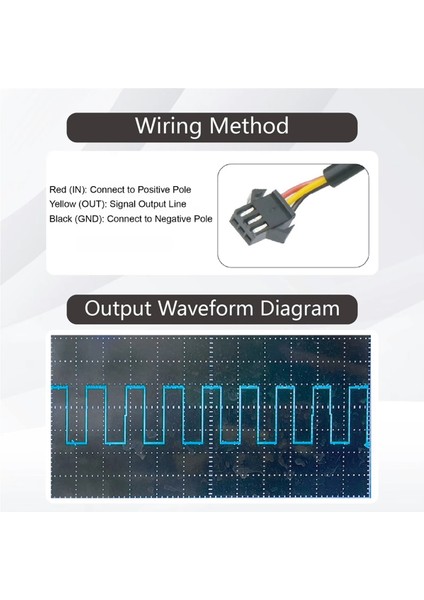 Wiring Method

Red (IN): Connect to Positive Pole
Yellow (OUT): Signal Output Line
Black (GND): Connect to Negative Pole

Output Waveform Diagram